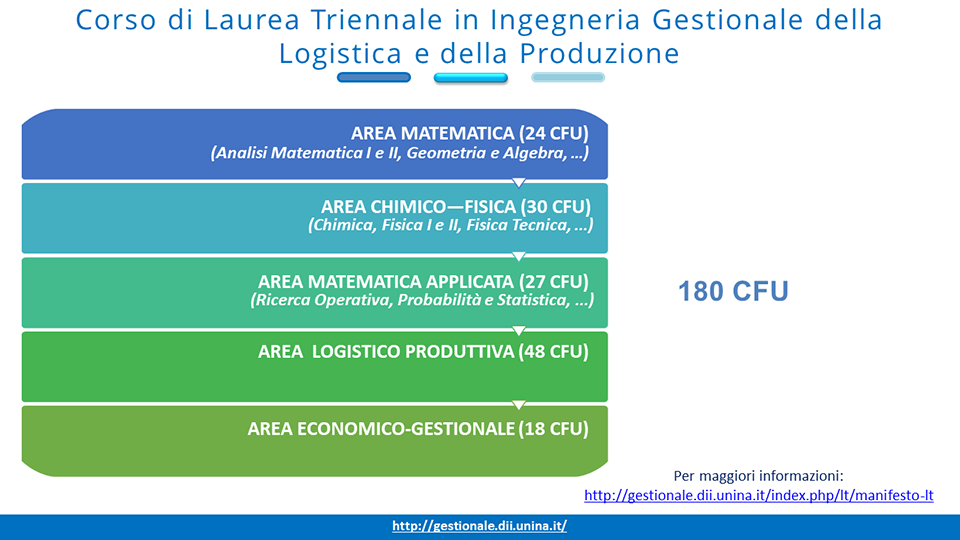 Corso di Laurea Triennale in Ingegneria Gestionale della Logistica e della Produzione

AREA MATEMATICA (24 CFU)
(Analisi Matematica I e II, Geometria e Algebra, …)

AREA CHIMICO—FISICA (30 CFU)
(Chimica, Fisica I e II, Fisica Tecnica, …)

AREA MATEMATICA APPLICATA (27 CFU)
(Ricerca Operativa, Probabilità e Statistica, …)

AREA LOGISTICO PRODUTTIVA (48 CFU)

AREA ECONOMICO-GESTIONALE (18 CFU)

180 CFU

Per maggiori informazioni:
http://gestionale.dii.unina.it/index.php/lt/manifesto-lt

http://gestionale.dii.unina.it/